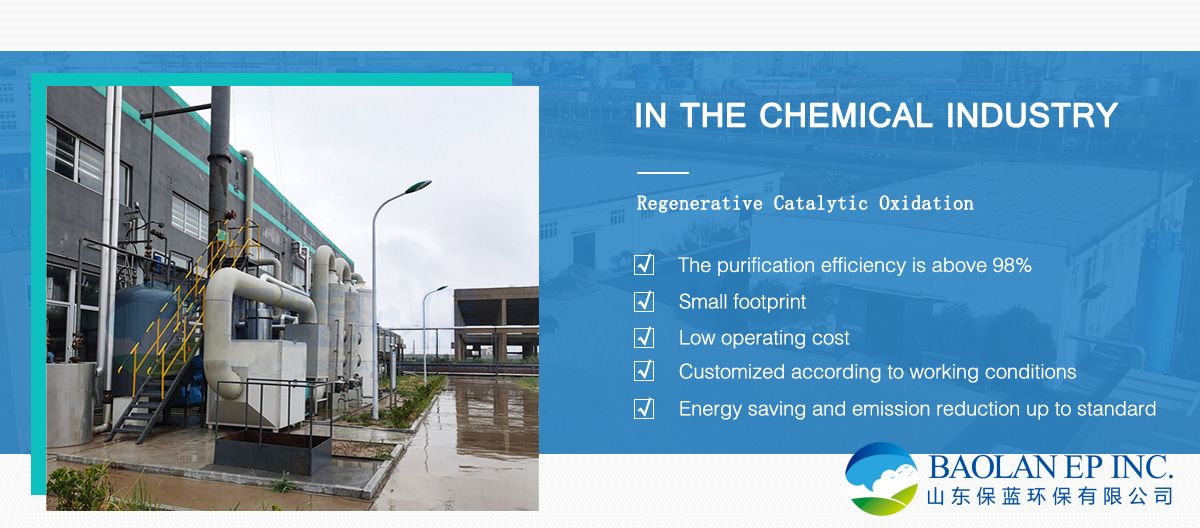 IN THE CHEMICAL INDUSTRY

Regenerative Catalytic Oxidation

The purification efficiency is above 98%

Small footprint

Low operating cost

Customized according to working conditions

Energy saving and emission reduction up to standard

BAOLAN EP INC.
山东保蓝环保有限公司